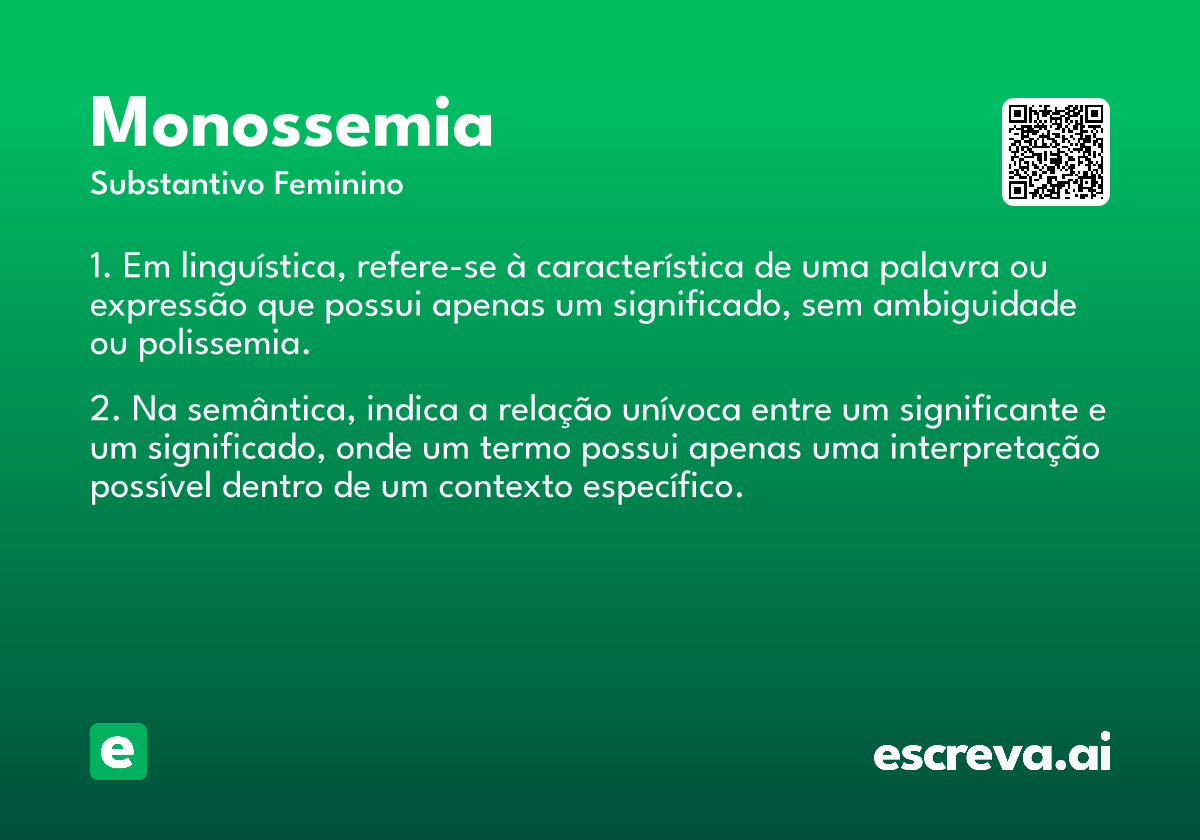 Monossemia
Substantivo Feminino

1. Em linguística, refere-se à característica de uma palavra ou expressão que possui apenas um significado, sem ambiguidade ou polissemia.

2. Na semântica, indica a relação unívoca entre um significante e um significado, onde um termo possui apenas uma interpretação possível dentro de um contexto específico.

e

escreva.ai